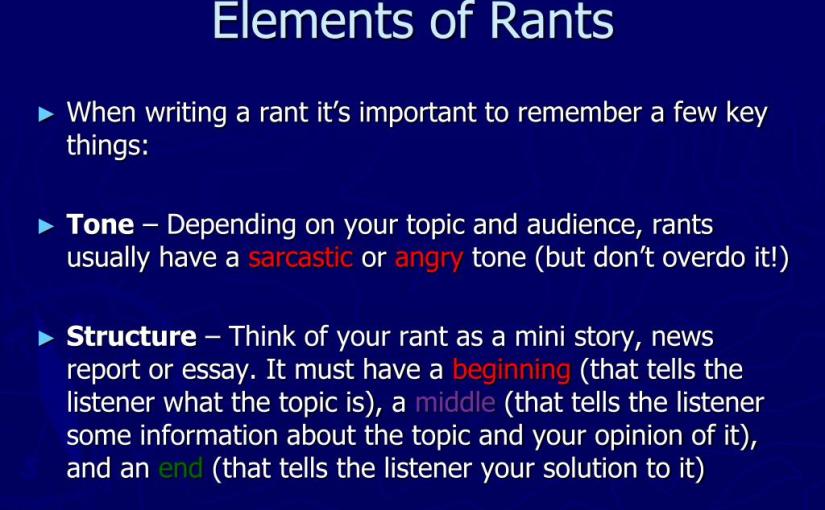 Elements of Rants

► When writing a rant it's important to remember a few key things:

► Tone – Depending on your topic and audience, rants usually have a sarcastic or angry tone (but don't overdo it!)

► Structure – Think of your rant as a mini story, news report or essay. It must have a beginning (that tells the listener what the topic is), a middle (that tells the listener some information about the topic and your opinion of it), and an end (that tells the listener your solution to it)